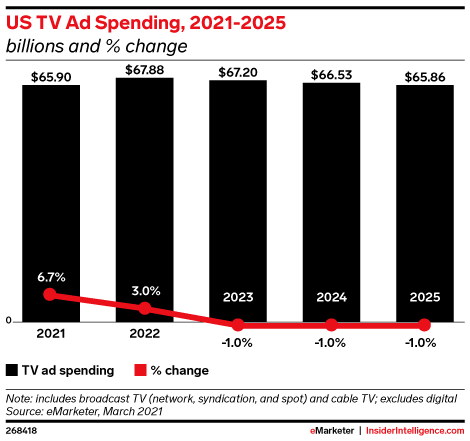 US TV Ad Spending, 2021-2025
billions and % change

$65.90
$67.88
$67.20
$66.53
$65.86

6.7%
3.0%
2023
2024
2025
0
2021
2022
-1.0%
-1.0%
-1.0%

TV ad spending
% change

Note: includes broadcast TV (network, syndication, and spot) and cable TV; excludes digital
Source: eMarketer, March 2021

268418

eMarketer | InsiderIntelligence.com